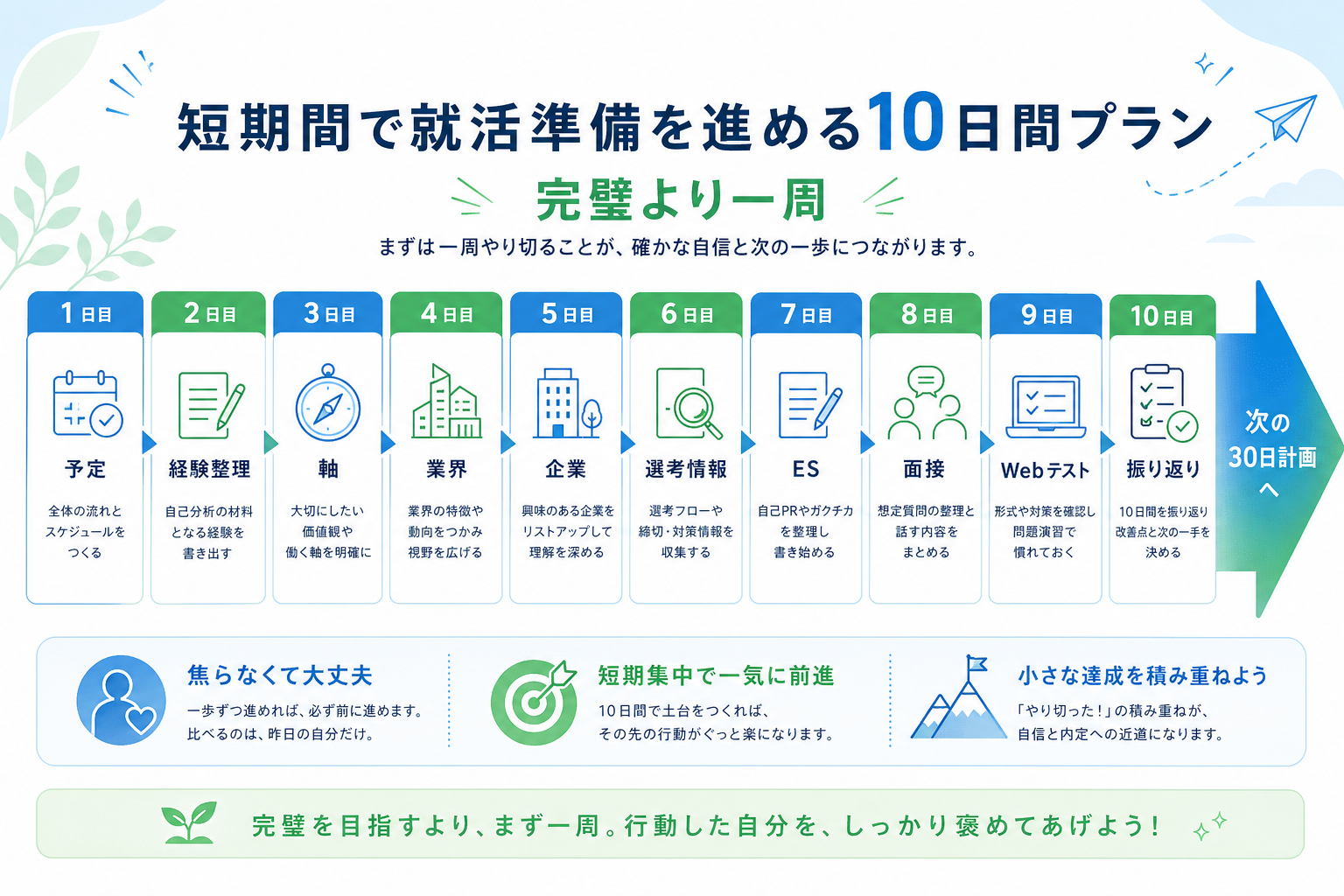 短期間で就活準備を進める10日間プラン

完璧より一周

まずは一周やり切ることが、確かな自信と次の一歩につながります。

1日目
予定
全体の流れとスケジュールをつくる

2日目
経験整理
自己分析の材料となる経験を書き出す

3日目
軸
大切にしたい価値観や働く軸を明確に

4日目
業界
業界の特徴や動向をつかみ視野を広げる

5日目
企業
興味のある企業をリストアップして理解を深める

6日目
選考情報
選考フローや締切・対策情報を収集する

7日目
ES
自己PRやガクチカを整理し書き始める

8日目
面接
想定質問の整理と話す内容をまとめる

9日目
Webテスト
形式や対策を確認し問題演習で慣れておく

10日目
振り返り
10日間を振り返り改善点と次の一手を決める

次の30日計画へ

焦らなくて大丈夫
一歩ずつ進めれば、必ず前に進めます。比べるのは、昨日の自分だけ。

短期集中で一気に前進
10日間で土台をつくれば、その先の行動がぐっと楽になります。

小さな達成を積み重ねよう
「やり切った！」の積み重ねが、自信と内定への近道になります。

完璧を目指すより、まず一周。行動した自分を、しっかり褒めてあげよう！